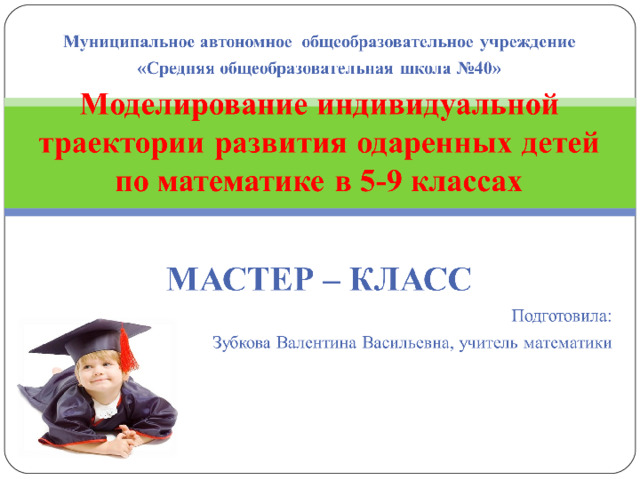 Муниципальное автономное общеобразовательное учреждение
«Средняя общеобразовательная школа №40»

Моделирование индивидуальной траектории развития одаренных детей по математике в 5-9 классах

МАСТЕР – КЛАСС

Подготовила:
Зубкова Валентина Васильевна, учитель математики